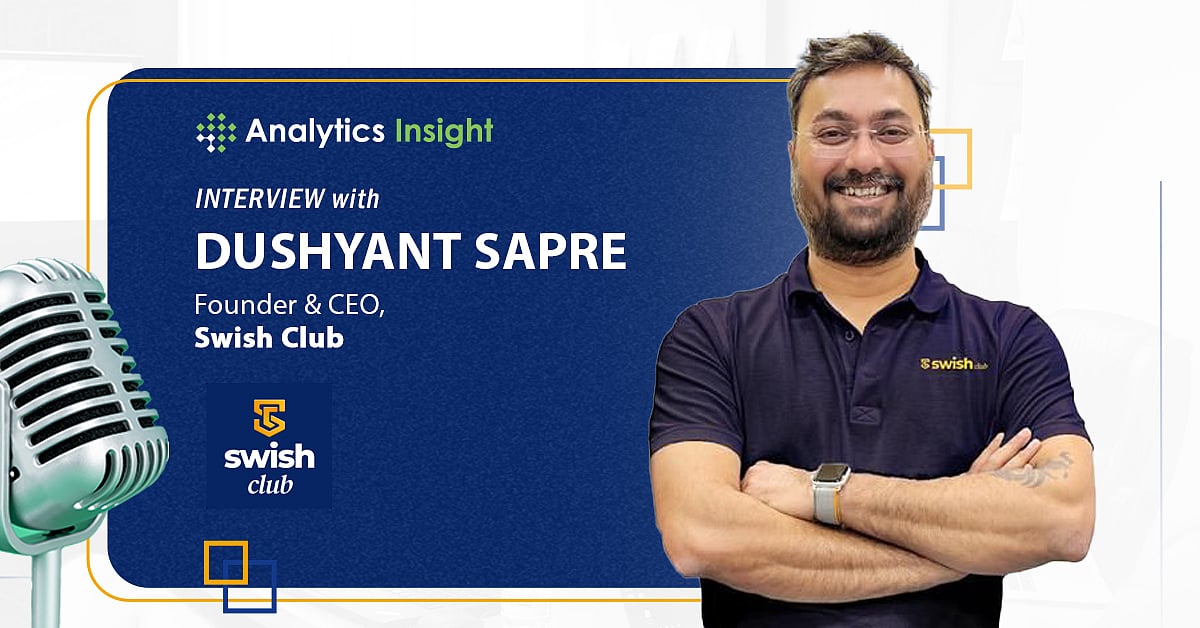 Analytics Insight

INTERVIEW with

DUSHYANT SAPRE

Founder & CEO,
Swish Club

swish
club

swish club